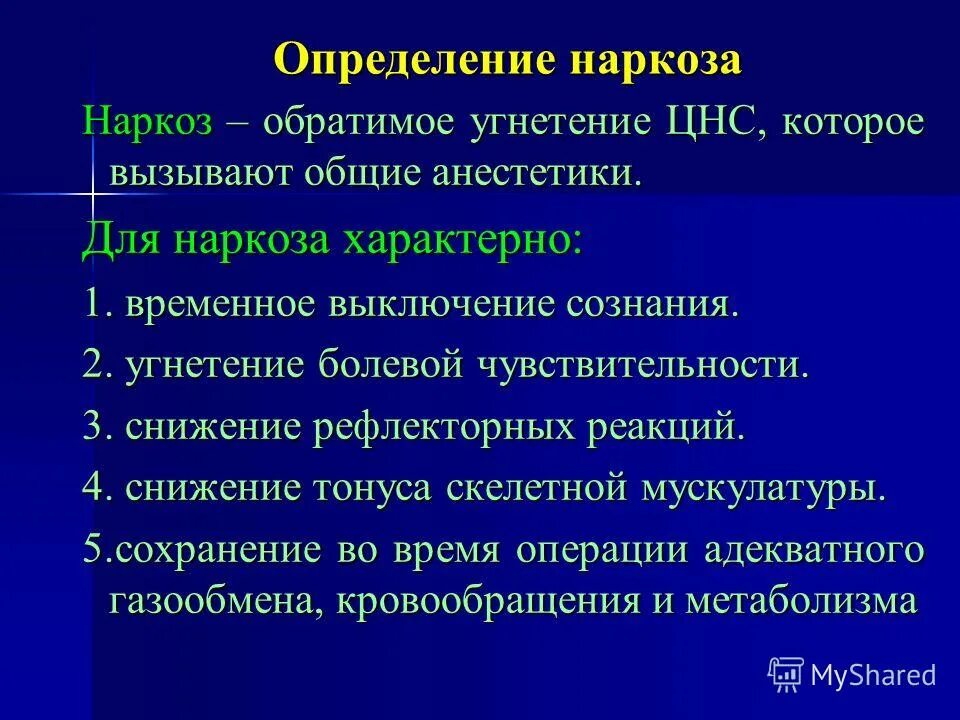 Определение наркоза

Наркоз – обратимое угнетение ЦНС, которое вызывают общие анестетики.

Для наркоза характерно:

1. временное выключение сознания.

2. угнетение болевой чувствительности.

3. снижение рефлекторных реакций.

4. снижение тонуса скелетной мускулатуры.

5.сохранение во время операции адекватного газообмена, кровообращения и метаболизма

MyShared